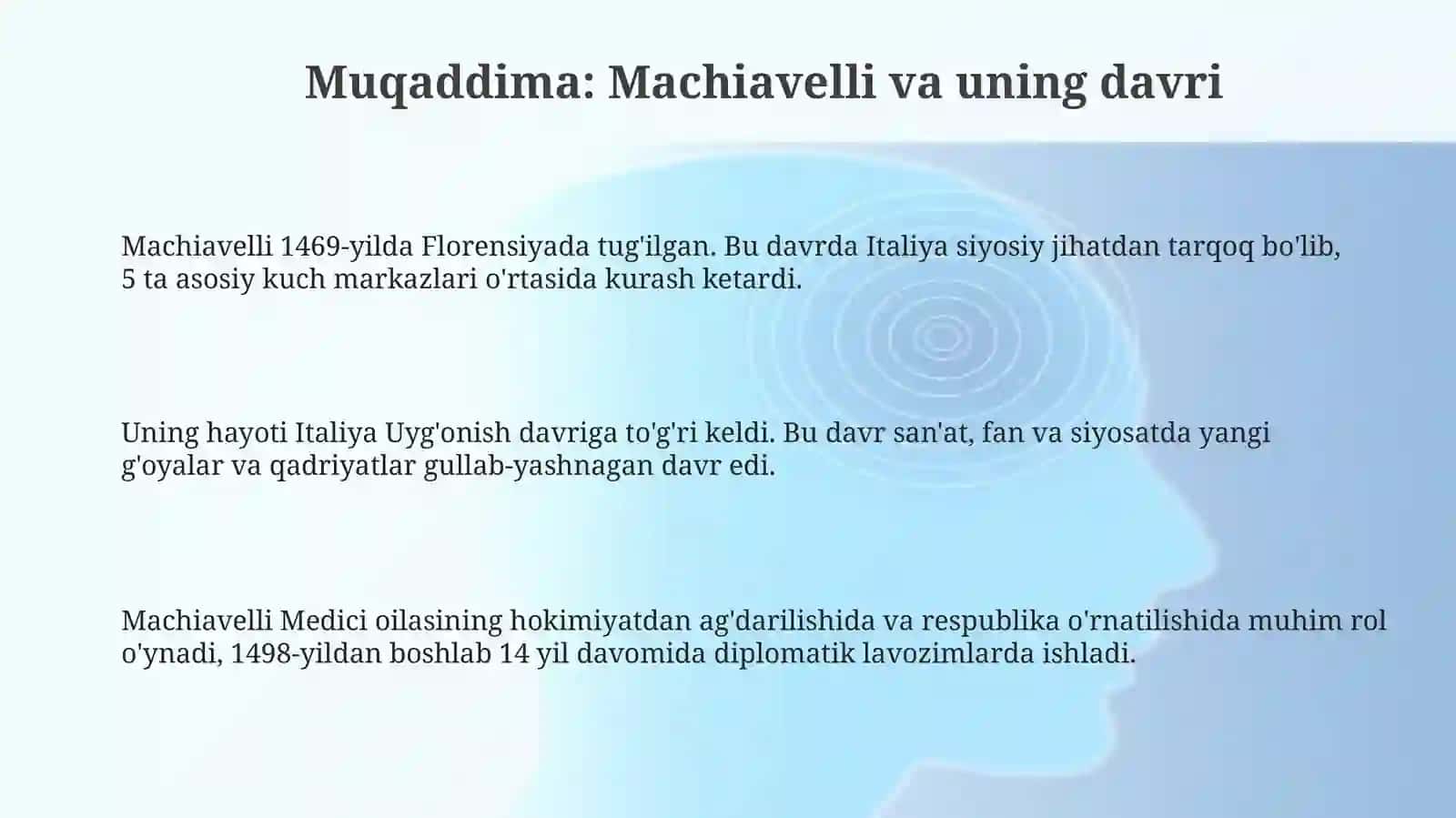 Muqaddima: Machiavelli va uning davri

Machiavelli 1469-yilda Florensiyada tug'ilgan. Bu davrda Italiya siyosiy jihatdan tarqoq bo'lib, 5 ta asosiy kuch markazlari o'rtasida kurash ketardi.

Uning hayoti Italiya Uyg'onish davriga to'g'ri keldi. Bu davr san'at, fan va siyosatda yangi g'oyalar va qadriyatlar gullab-yashnagan davr edi.

Machiavelli Medici oilasining hokimiyatdan ag'darilishida va respublika o'rnatilishida muhim rol o'ynadi, 1498-yildan boshlab 14 yil davomida diplomatik lavozimlarda ishladi.